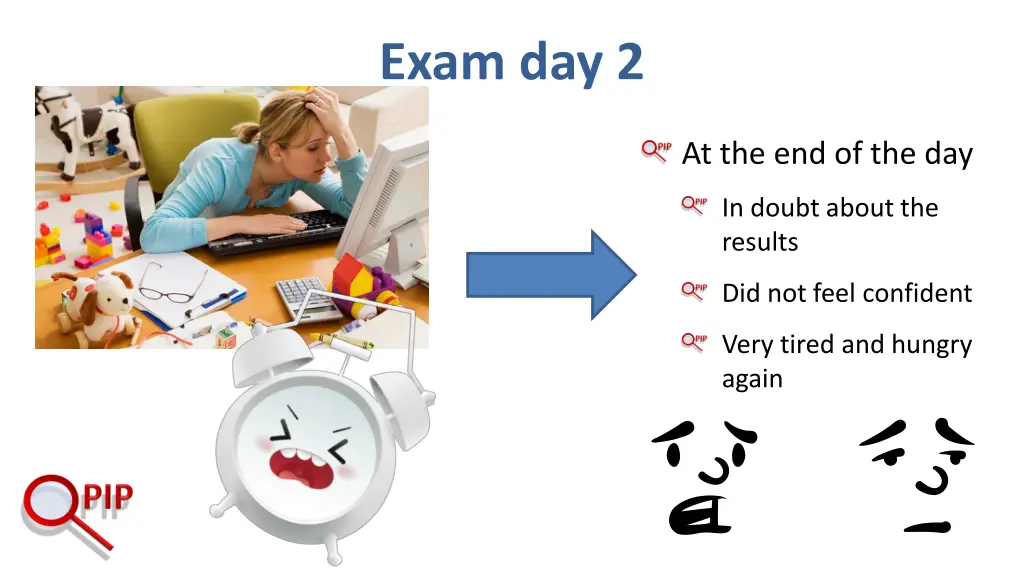 Exam day 2

At the end of the day

In doubt about the results

Did not feel confident

Very tired and hungry again

PIP